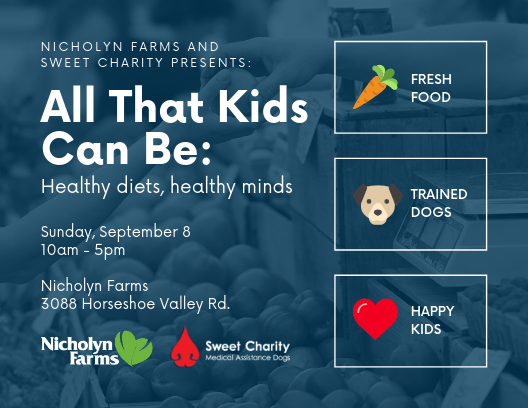 NICHOLYN FARMS AND SWEET CHARITY PRESENTS:

All That Kids Can Be:

Healthy diets, healthy minds

Sunday, September 8
10am - 5pm

Nicholyn Farms
3088 Horseshoe Valley Rd.

Nicholyn Farms

Sweet Charity
Medical Assistance Dogs

FRESH FOOD

TRAINED DOGS

HAPPY KIDS